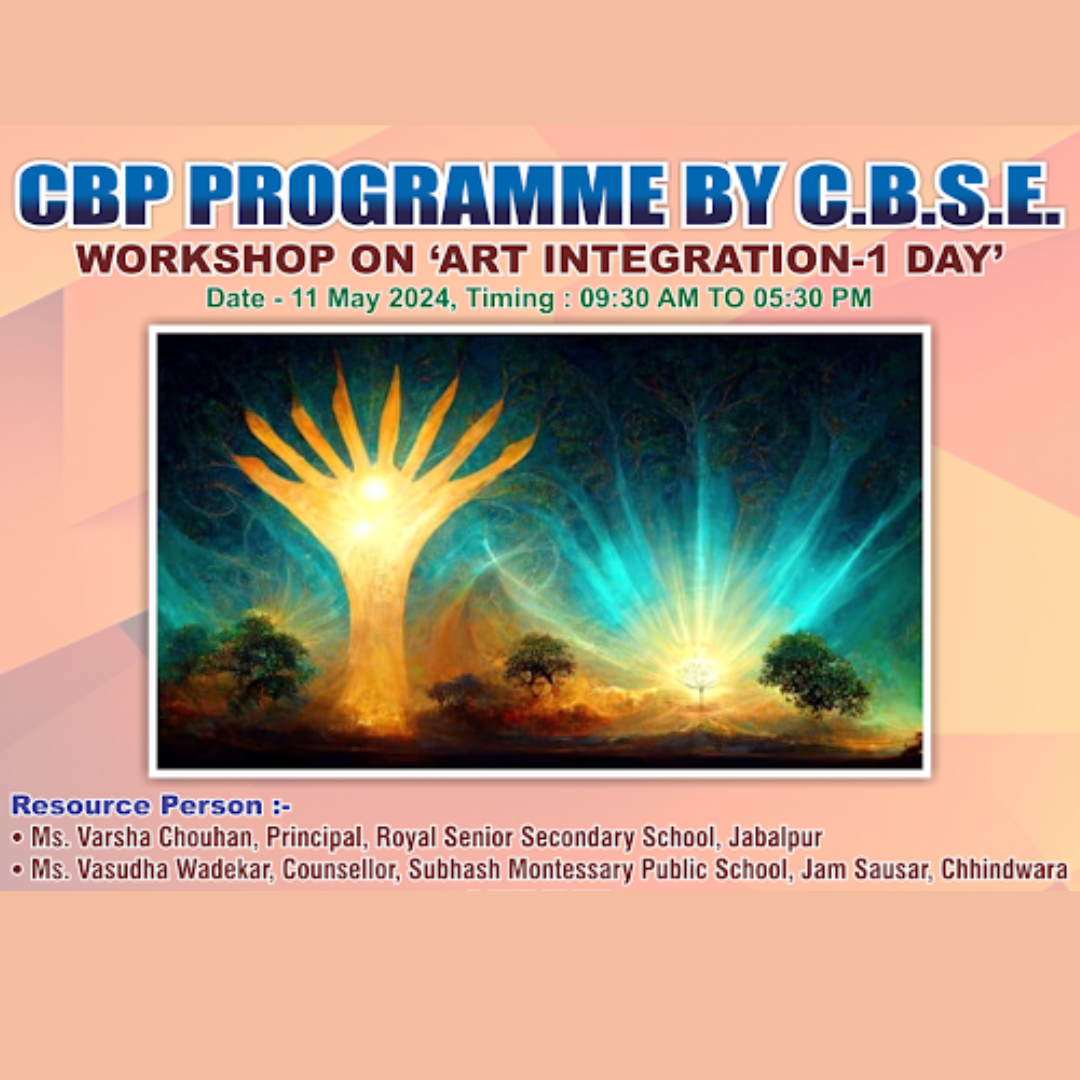 CBP PROGRAMME BY C.B.S.E.

WORKSHOP ON 'ART INTEGRATION-1 DAY'

Date - 11 May 2024, Timing : 09:30 AM TO 05:30 PM

Resource Person :-

• Ms. Varsha Chouhan, Principal, Royal Senior Secondary School, Jabalpur

• Ms. Vasudha Wadekar, Counsellor, Subhash Montessary Public School, Jam Sausar, Chhindwara